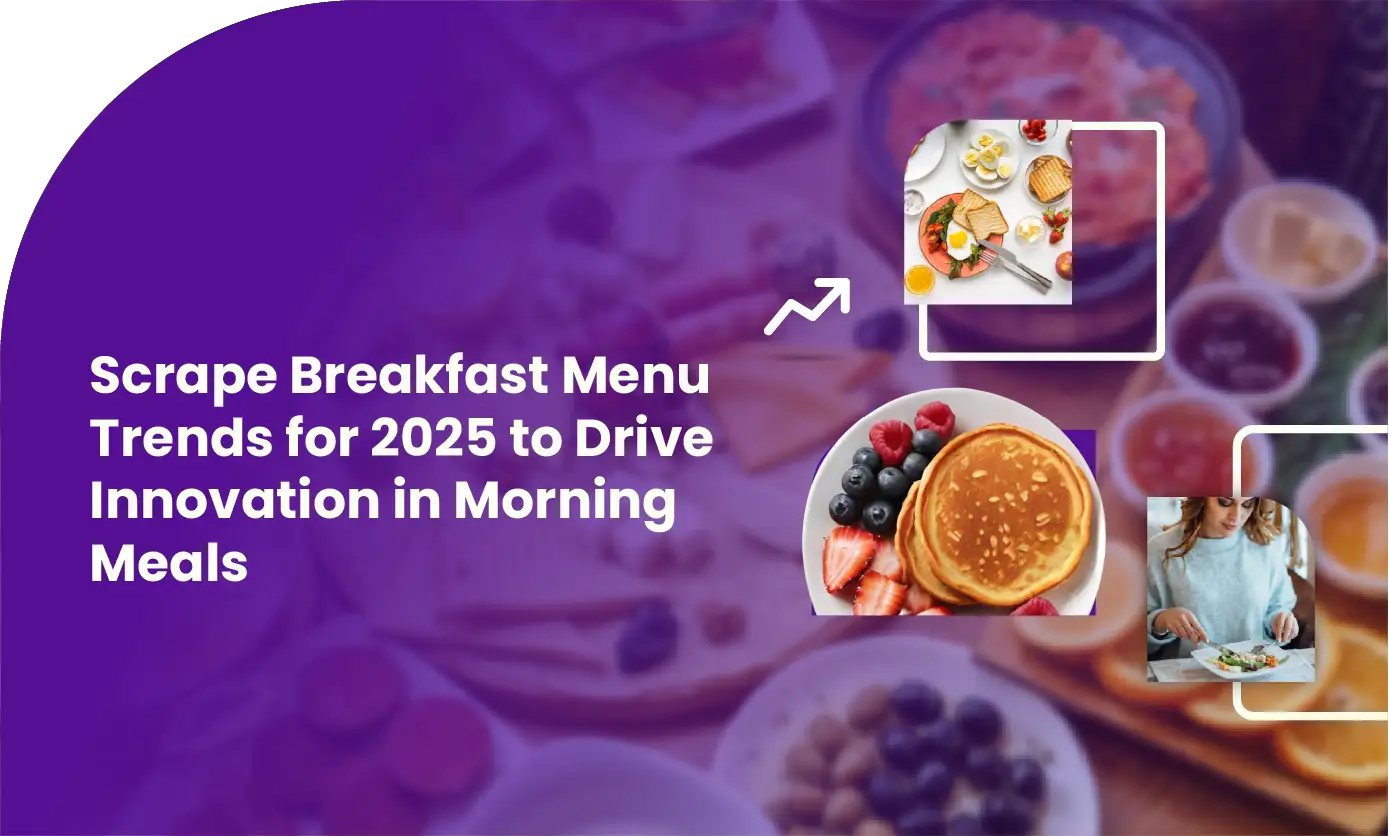 Scrape Breakfast Menu Trends for 2025 to Drive Innovation in Morning Meals